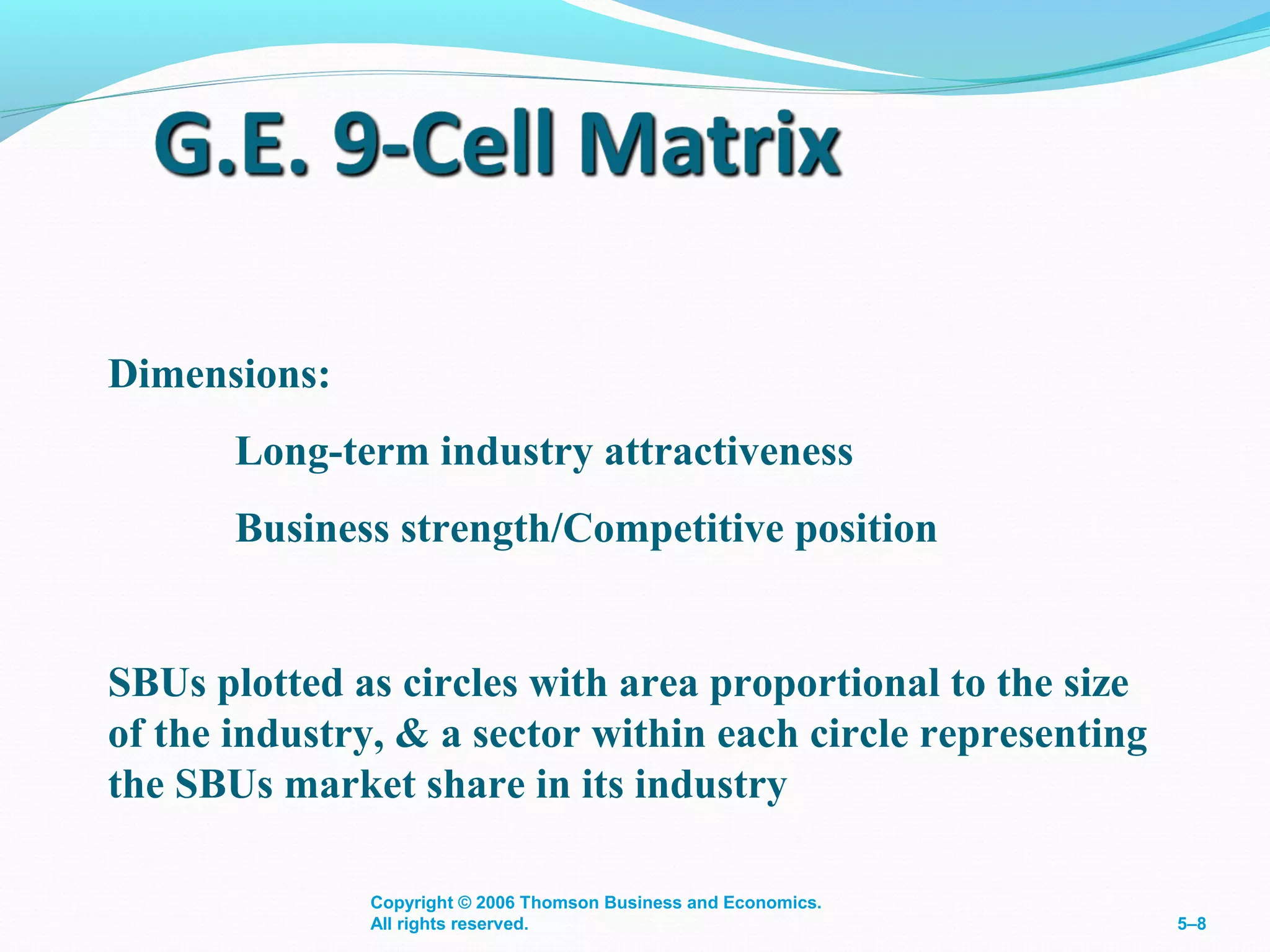 G.E. 9-Cell Matrix

Dimensions:

Long-term industry attractiveness

Business strength/Competitive position

SBUs plotted as circles with area proportional to the size of the industry, & a sector within each circle representing the SBUs market share in its industry

Copyright © 2006 Thomson Business and Economics.
All rights reserved.

5–8